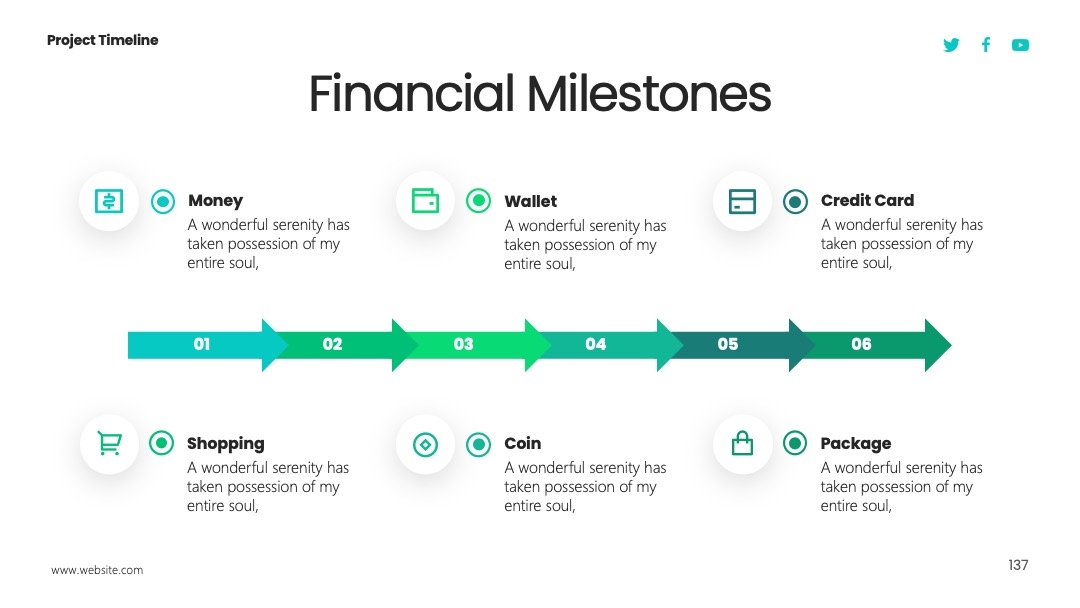 Project Timeline

Financial Milestones

Money
A wonderful serenity has taken possession of my entire soul,

Wallet
A wonderful serenity has taken possession of my entire soul,

Credit Card
A wonderful serenity has taken possession of my entire soul,

01 02 03 04 05 06

Shopping
A wonderful serenity has taken possession of my entire soul,

Coin
A wonderful serenity has taken possession of my entire soul,

Package
A wonderful serenity has taken possession of my entire soul,

www.website.com

137